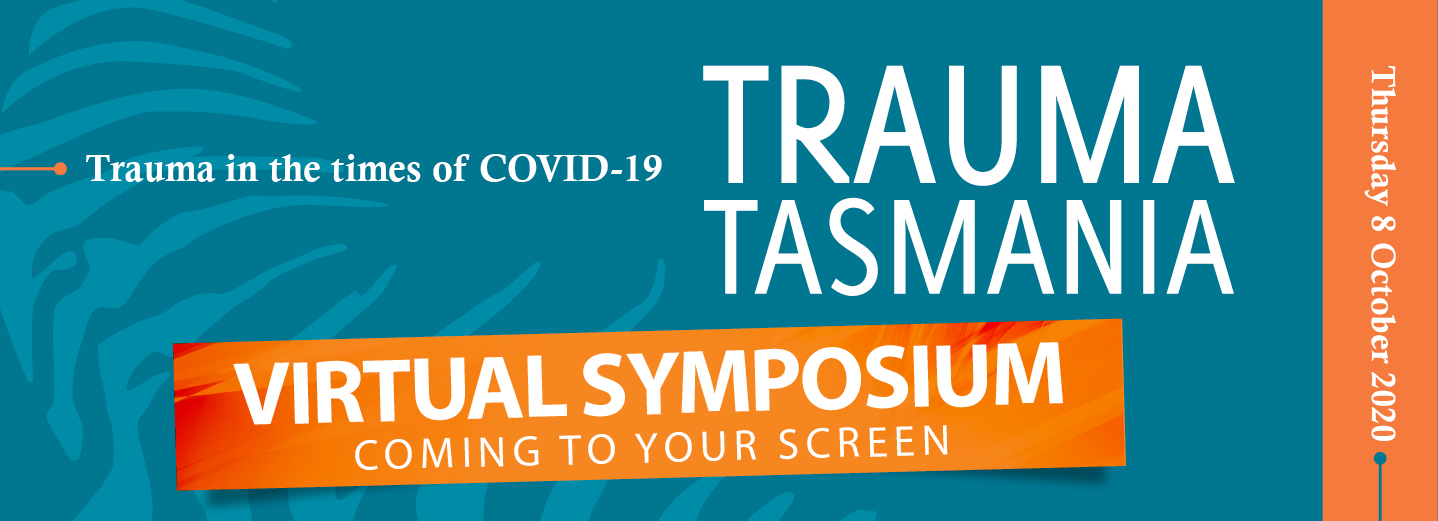 Trauma in the times of COVID-19

TRAUMA TASMANIA

VIRTUAL SYMPOSIUM
COMING TO YOUR SCREEN

Thursday 8 October 2020